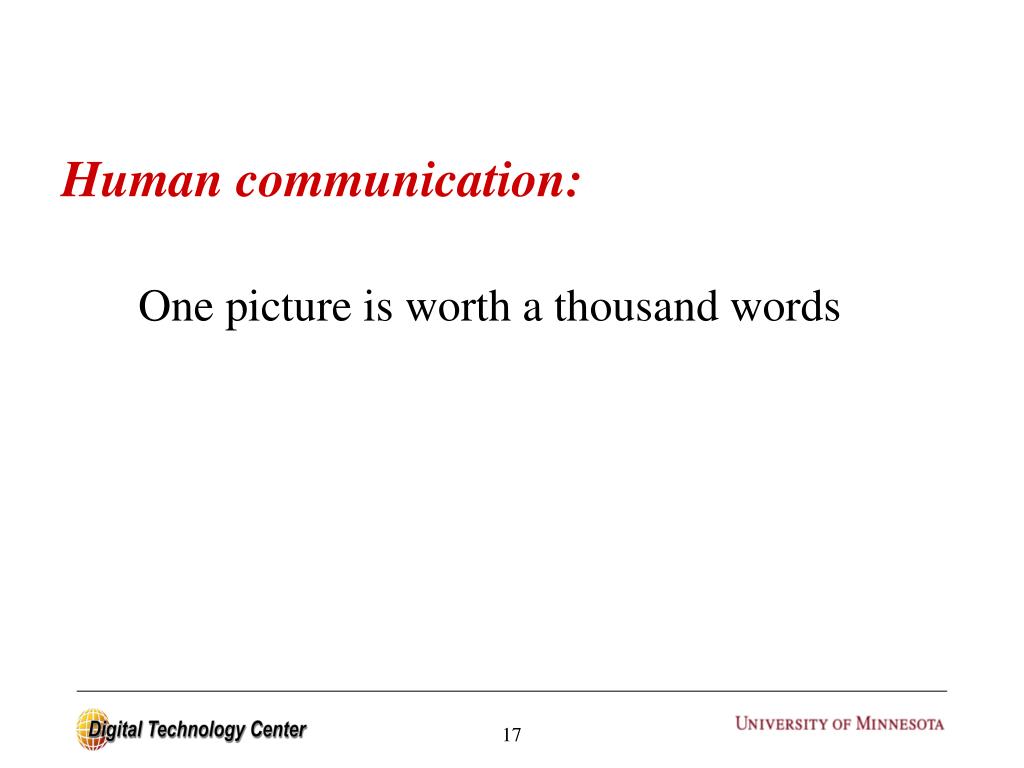 Human communication:

One picture is worth a thousand words

Digital Technology Center

17

UNIVERSITY OF MINNESOTA